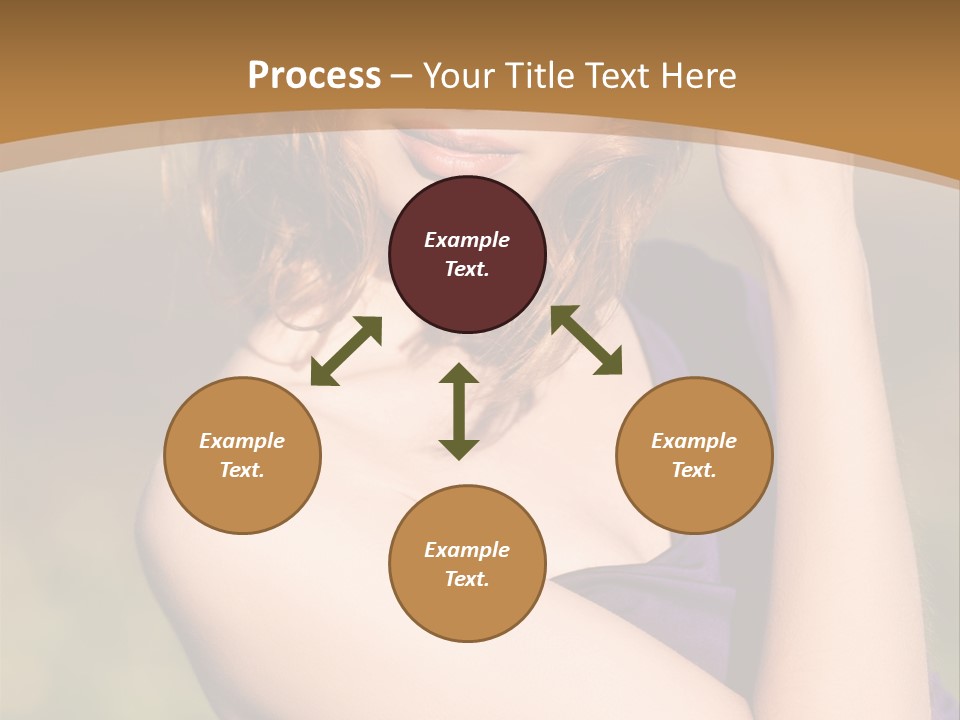 Process – Your Title Text Here

Example Text.

Example Text.

Example Text.

Example Text.